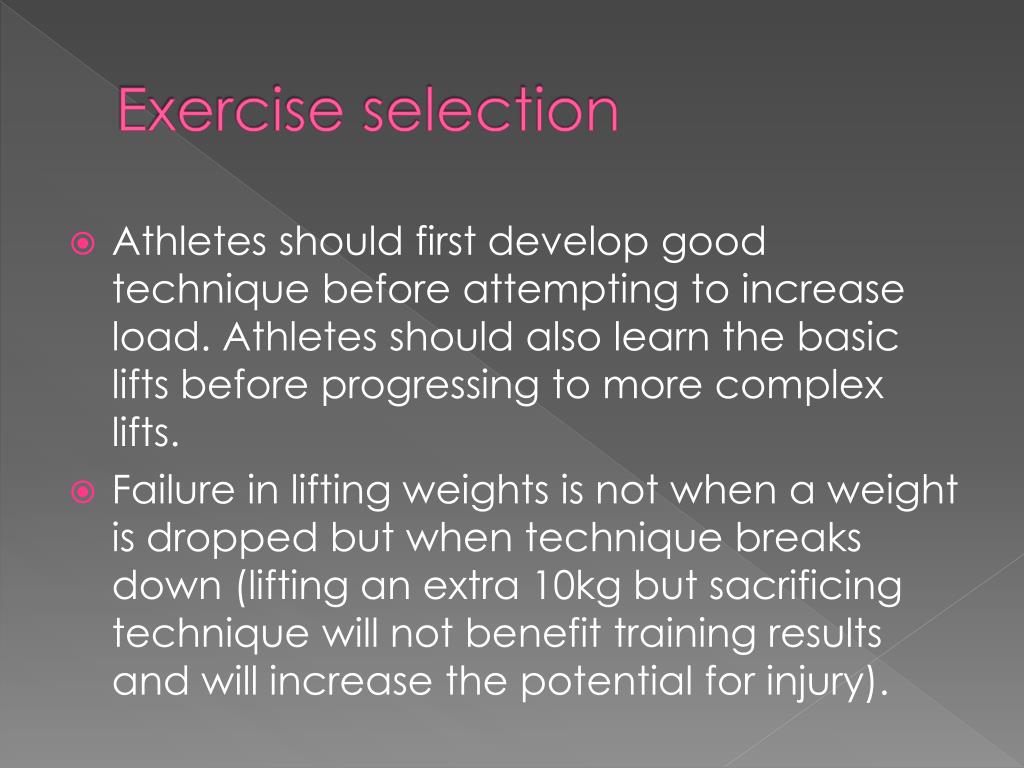 Exercise selection

Athletes should first develop good technique before attempting to increase load. Athletes should also learn the basic lifts before progressing to more complex lifts.

Failure in lifting weights is not when a weight is dropped but when technique breaks down (lifting an extra 10kg but sacrificing technique will not benefit training results and will increase the potential for injury).